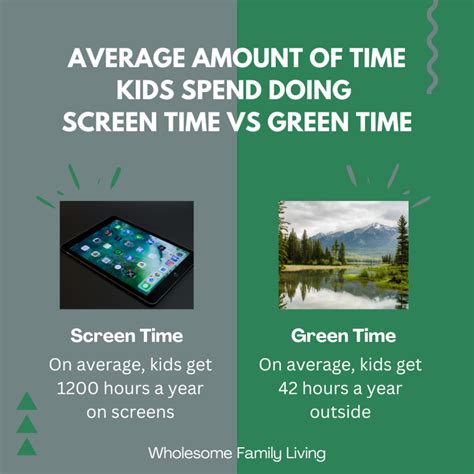 AVERAGE AMOUNT OF TIME KIDS SPEND DOING SCREEN TIME VS GREEN TIME

Screen Time

On average, kids get 1200 hours a year on screens

Green Time

On average, kids get 42 hours a year outside

Wholesome Family Living